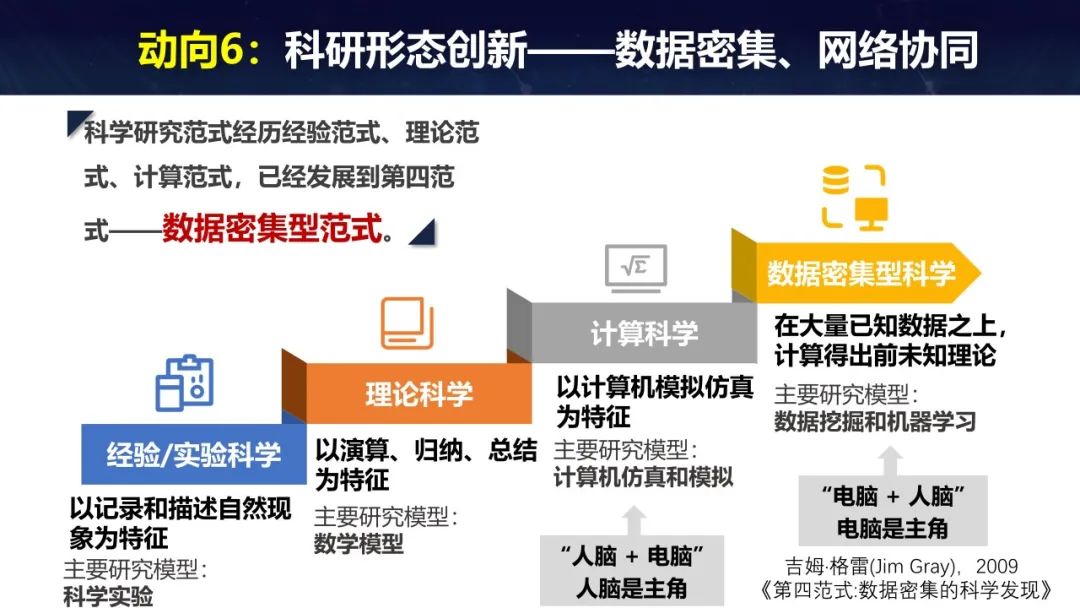 动向6：科研形态创新——数据密集、网络协同

科学研究范式经历经验范式、理论范式、计算范式，已经发展到第四范式——数据密集型范式。

经验/实验科学
以记录和描述自然现象为特征
主要研究模型：
科学实验

理论科学
以演算、归纳、总结为特征
主要研究模型：
数学模型

$\sqrt{\Sigma}$
计算科学
以计算机模拟仿真为特征
主要研究模型：
计算机仿真和模拟

“人脑 + 电脑”
人脑是主角

数据密集型科学
在大量已知数据之上，计算得出前未知理论
主要研究模型：
数据挖掘和机器学习

“电脑 + 人脑”
电脑是主角

吉姆·格雷(Jim Gray)，2009
《第四范式:数据密集的科学发现》